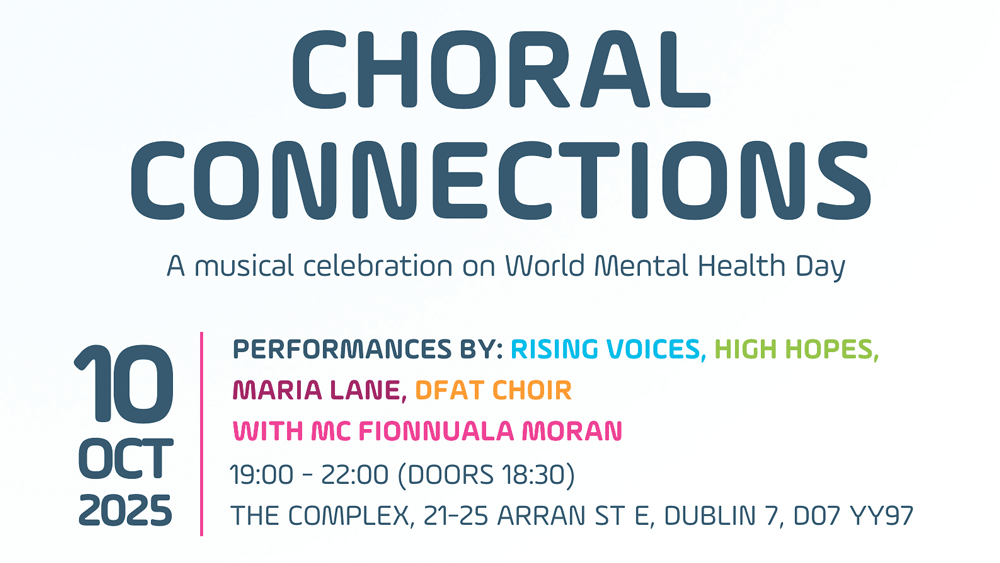 CHORAL CONNECTIONS

A musical celebration on World Mental Health Day

10 OCT 2025

PERFORMANCES BY: RISING VOICES, HIGH HOPES, MARIA LANE, DFAT CHOIR

WITH MC FIONNUALA MORAN

19:00 - 22:00 (DOORS 18:30)

THE COMPLEX, 21-25 ARRAN ST E, DUBLIN 7, D07 YY97